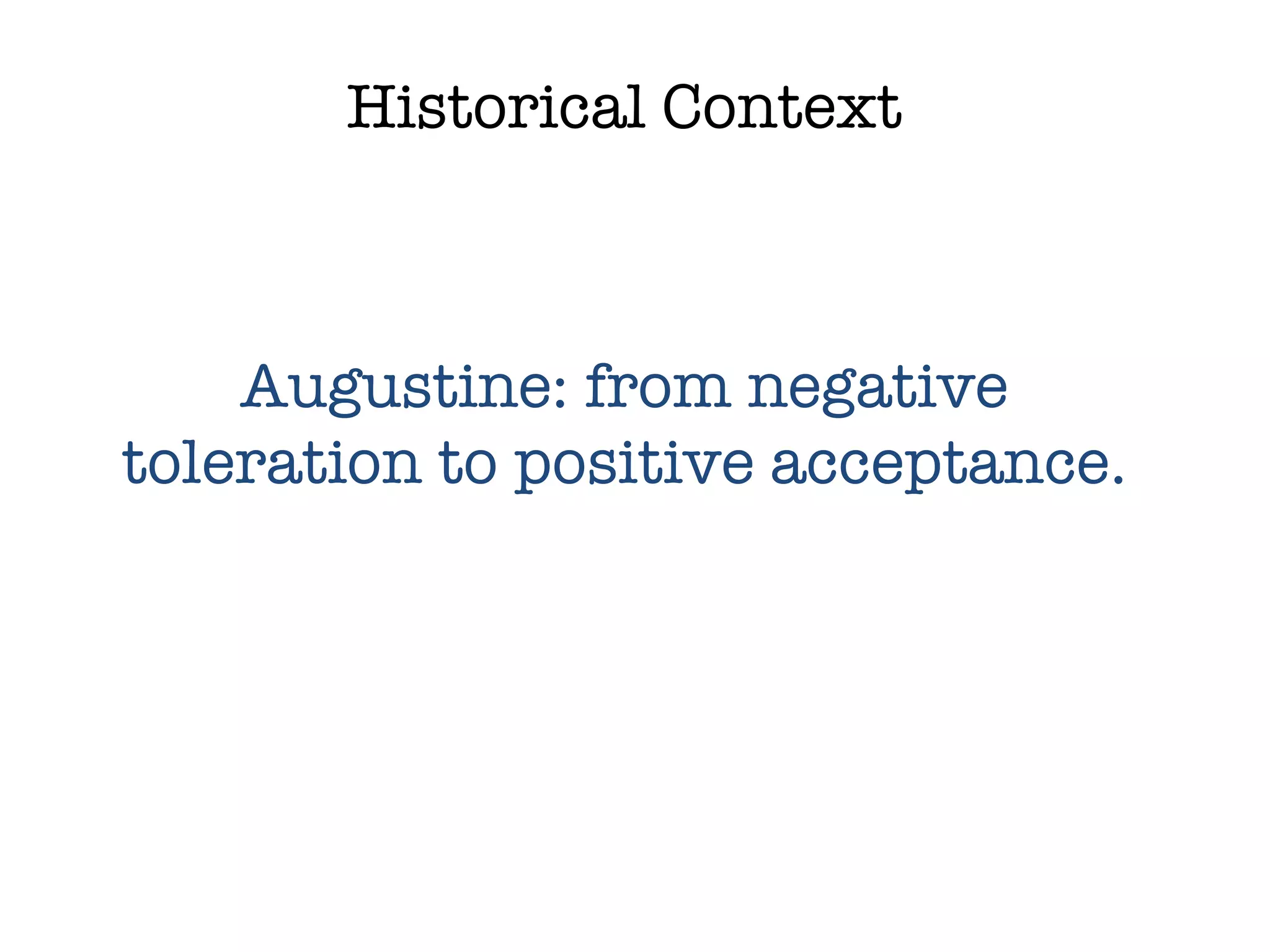 Historical Context

Augustine: from negative toleration to positive acceptance.